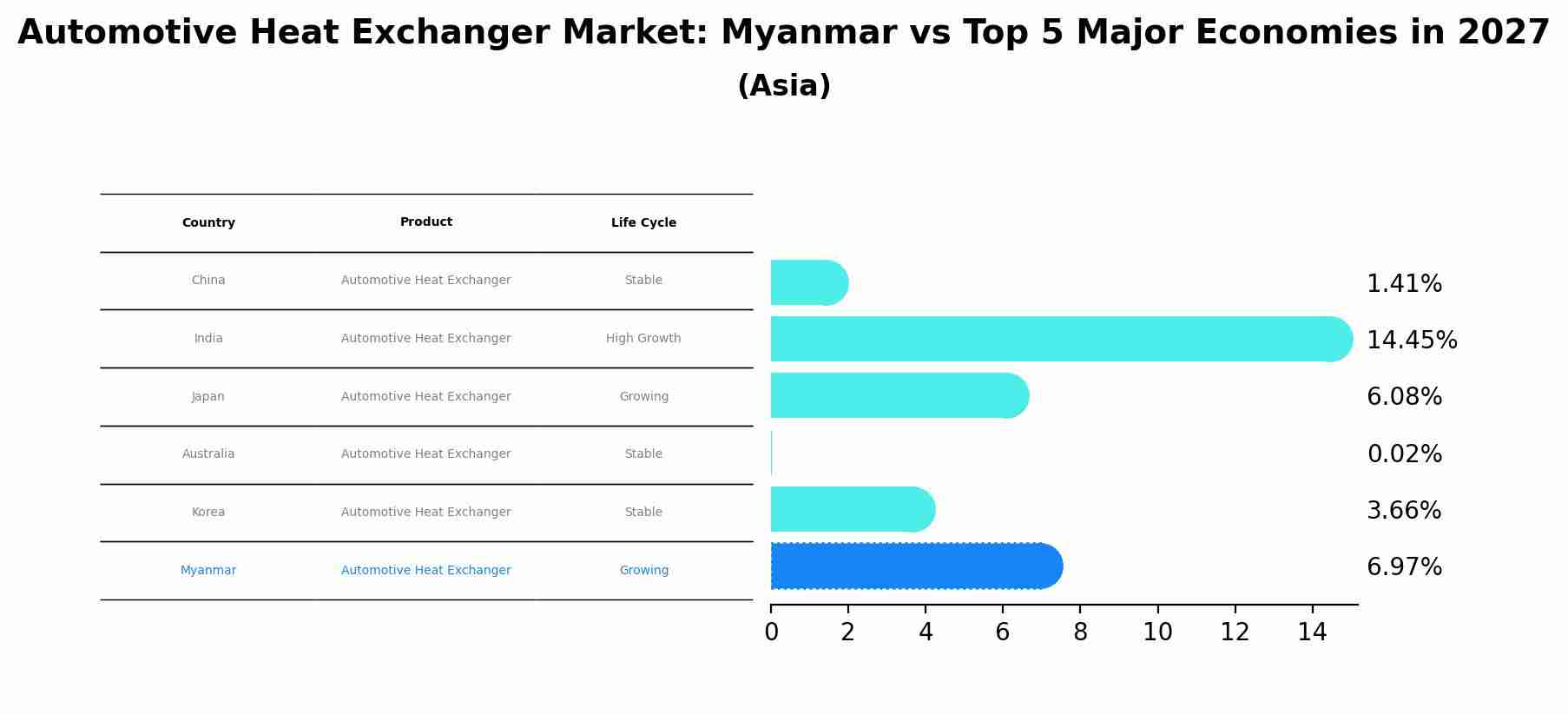 Automotive Heat Exchanger Market: Myanmar vs Top 5 Major Economies in 2027
(Asia)

| Country | Product | Life Cycle |
|---|---|---|
| China | Automotive Heat Exchanger | Stable |
| India | Automotive Heat Exchanger | High Growth |
| Japan | Automotive Heat Exchanger | Growing |
| Australia | Automotive Heat Exchanger | Stable |
| Korea | Automotive Heat Exchanger | Stable |
| Myanmar | Automotive Heat Exchanger | Growing |

1.41%
14.45%
6.08%
0.02%
3.66%
6.97%

0 2 4 6 8 10 12 14